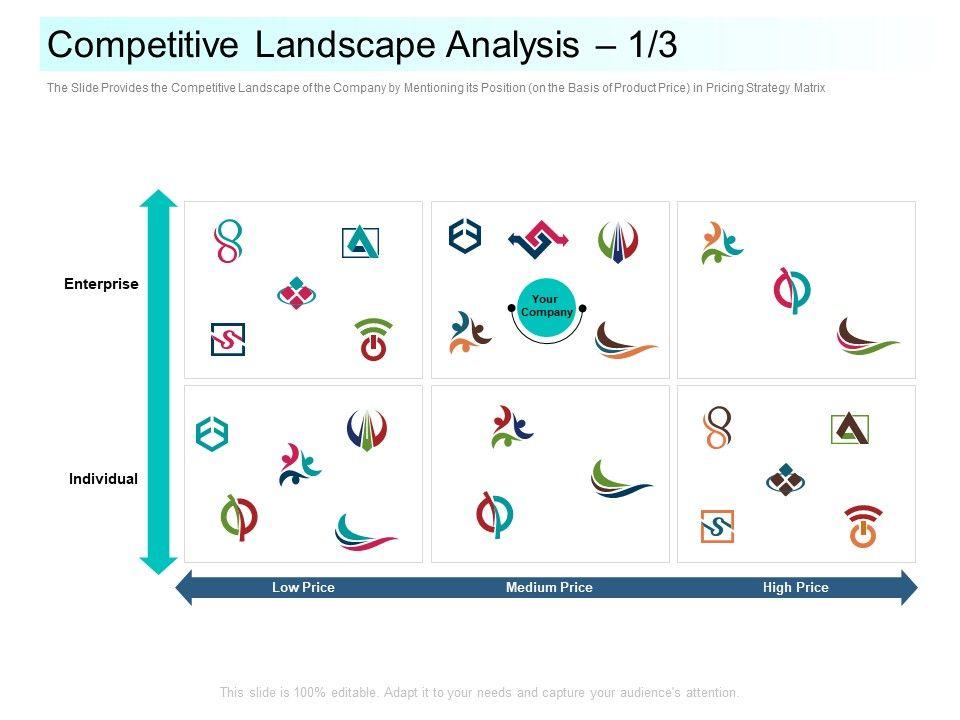 Competitive Landscape Analysis – 1/3

The Slide Provides the Competitive Landscape of the Company by Mentioning its Position (on the Basis of Product Price) in Pricing Strategy Matrix.

Enterprise

Your Company

Individual

Low Price

Medium Price

High Price

This slide is 100% editable. Adapt it to your needs and capture your audience's attention.